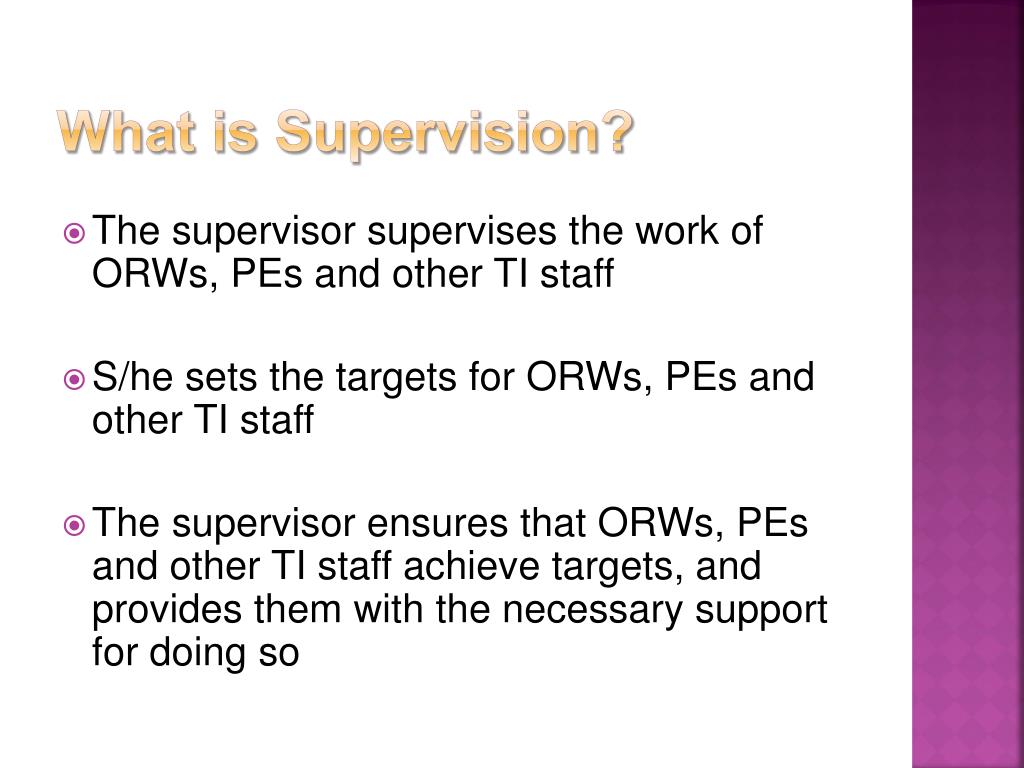 What is Supervision?

The supervisor supervises the work of ORWs, PEs and other TI staff

S/he sets the targets for ORWs, PEs and other TI staff

The supervisor ensures that ORWs, PEs and other TI staff achieve targets, and provides them with the necessary support for doing so